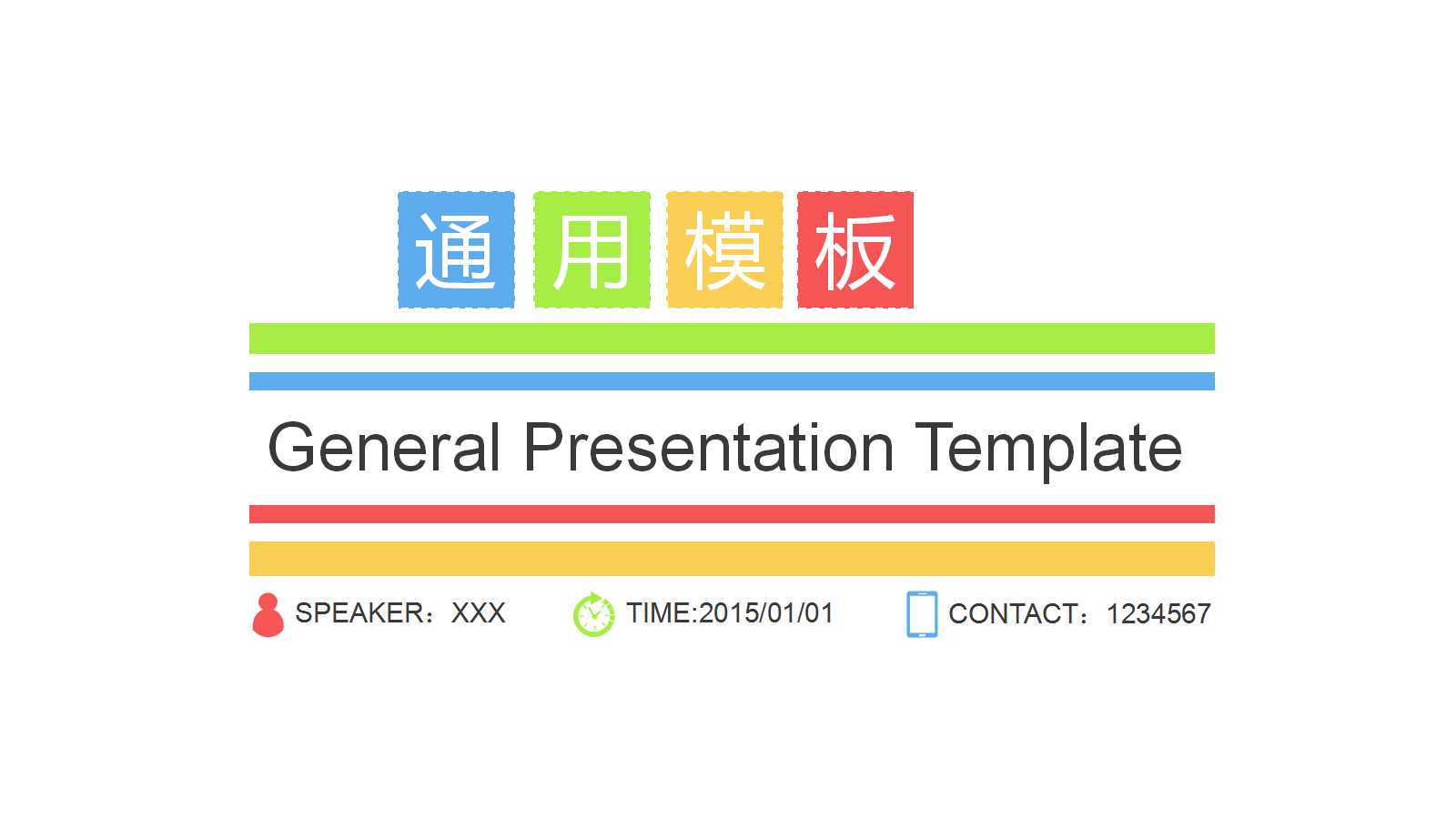 通用模板

General Presentation Template

SPEAKER：XXX TIME:2015/01/01 CONTACT：1234567